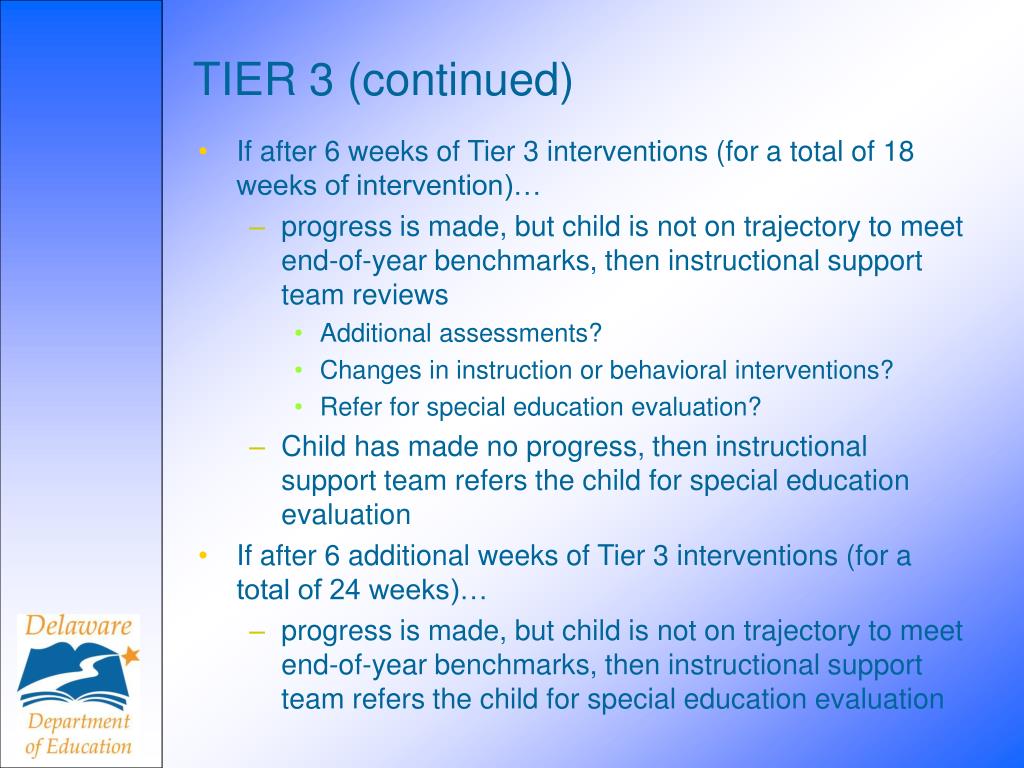 TIER 3 (continued)

• If after 6 weeks of Tier 3 interventions (for a total of 18 weeks of intervention)…
– progress is made, but child is not on trajectory to meet end-of-year benchmarks, then instructional support team reviews
• Additional assessments?
• Changes in instruction or behavioral interventions?
• Refer for special education evaluation?
– Child has made no progress, then instructional support team refers the child for special education evaluation
• If after 6 additional weeks of Tier 3 interventions (for a total of 24 weeks)…
– progress is made, but child is not on trajectory to meet end-of-year benchmarks, then instructional support team refers the child for special education evaluation

Delaware
Department of Education